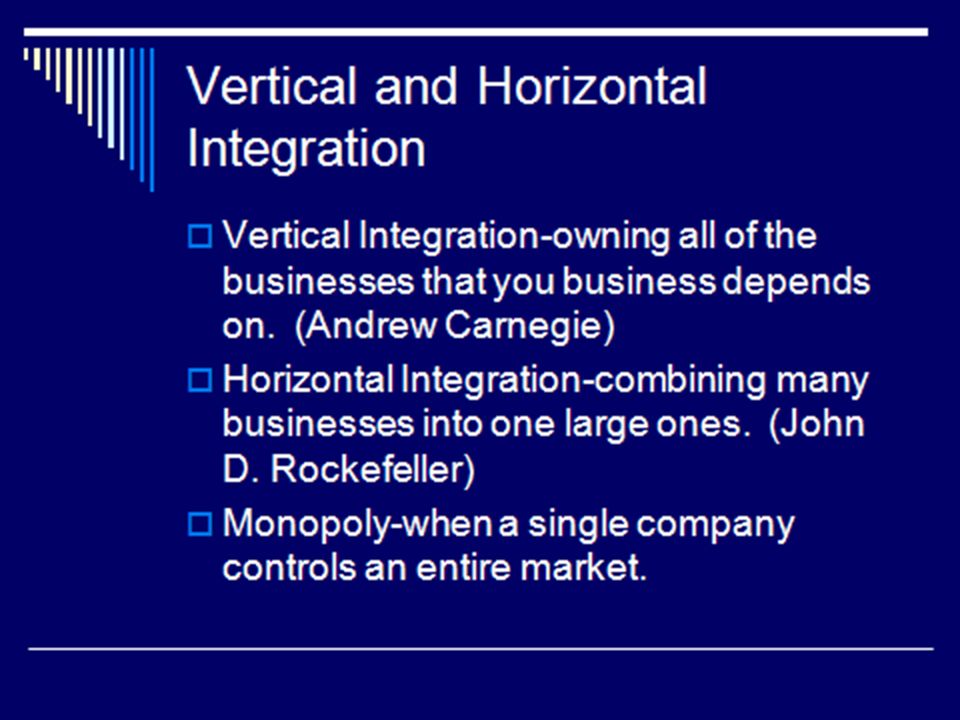 Vertical and Horizontal Integration

Vertical Integration-owning all of the businesses that you business depends on. (Andrew Carnegie)

Horizontal Integration-combining many businesses into one large ones. (John D. Rockefeller)

Monopoly-when a single company controls an entire market.